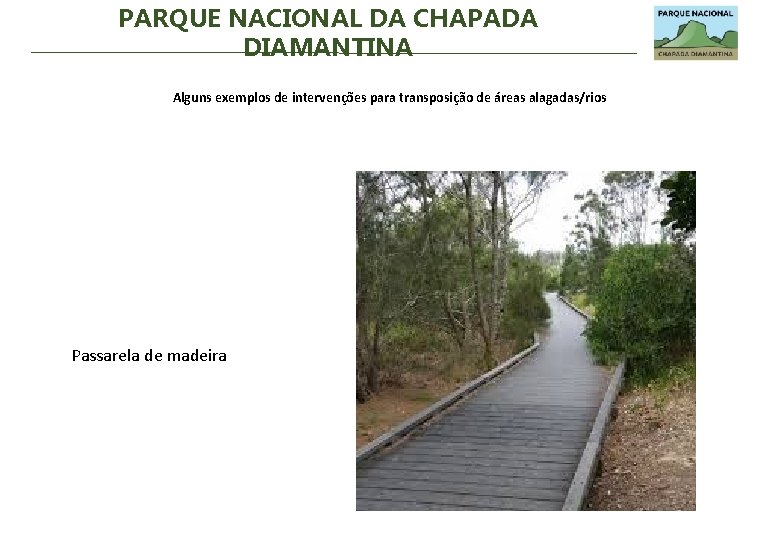 PARQUE NACIONAL DA CHAPADA DIAMANTINA

PARQUE NACIONAL
CHAPADA DIAMANTINA

Alguns exemplos de intervenções para transposição de áreas alagadas/rios

Passarela de madeira